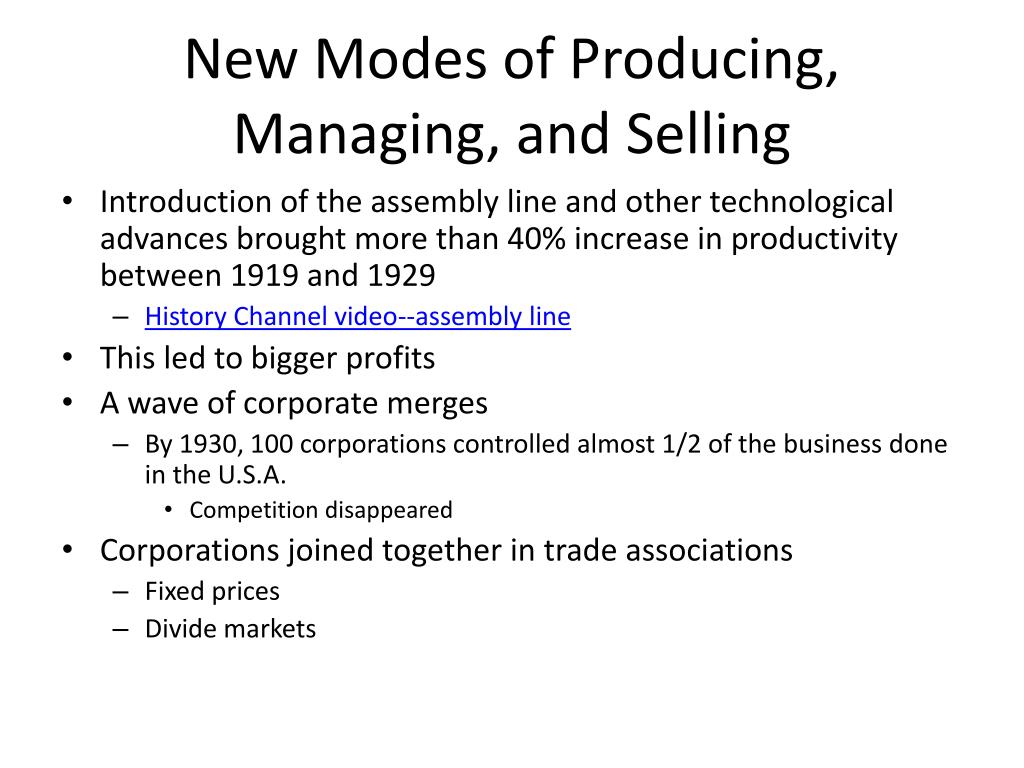 New Modes of Producing, Managing, and Selling

• Introduction of the assembly line and other technological advances brought more than 40% increase in productivity between 1919 and 1929
– History Channel video--assembly line
• This led to bigger profits
• A wave of corporate merges
– By 1930, 100 corporations controlled almost 1/2 of the business done in the U.S.A.
• Competition disappeared
• Corporations joined together in trade associations
– Fixed prices
– Divide markets